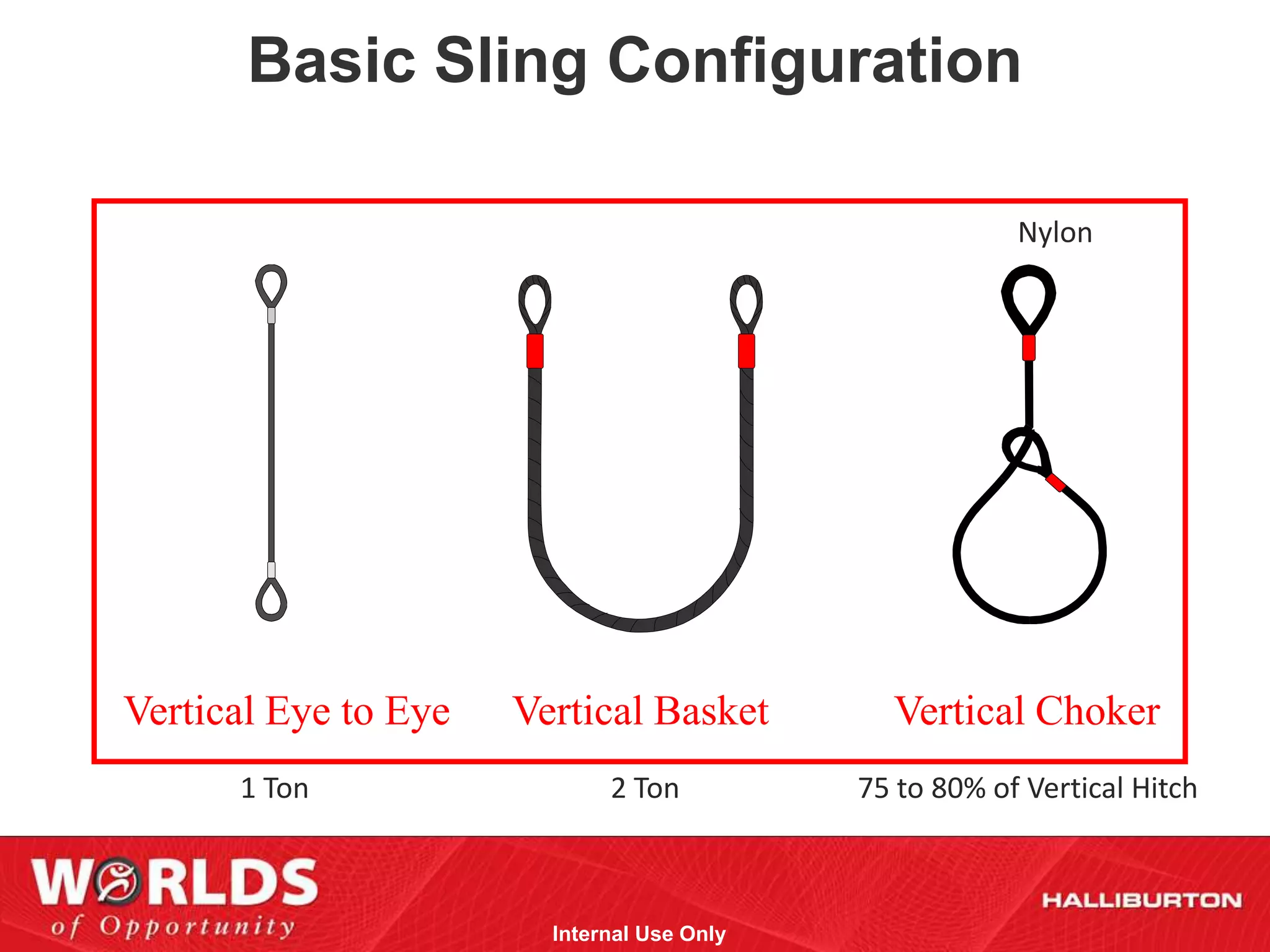 Basic Sling Configuration

Nylon

Vertical Eye to Eye

Vertical Basket

Vertical Choker

1 Ton

2 Ton

75 to 80% of Vertical Hitch

WORLDS of Opportunity

Internal Use Only

HALLIBURTON